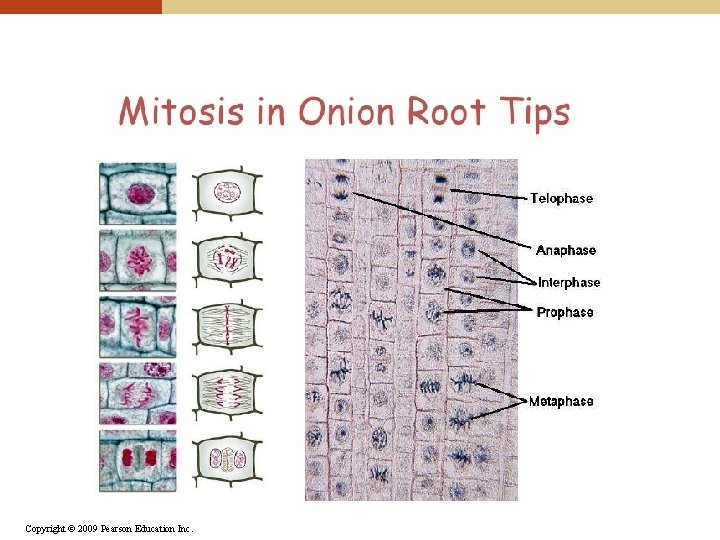 Mitosis in Onion Root Tips

Telophase

Anaphase

Interphase

Prophase

Metaphase

Copyright © 2009 Pearson Education Inc.